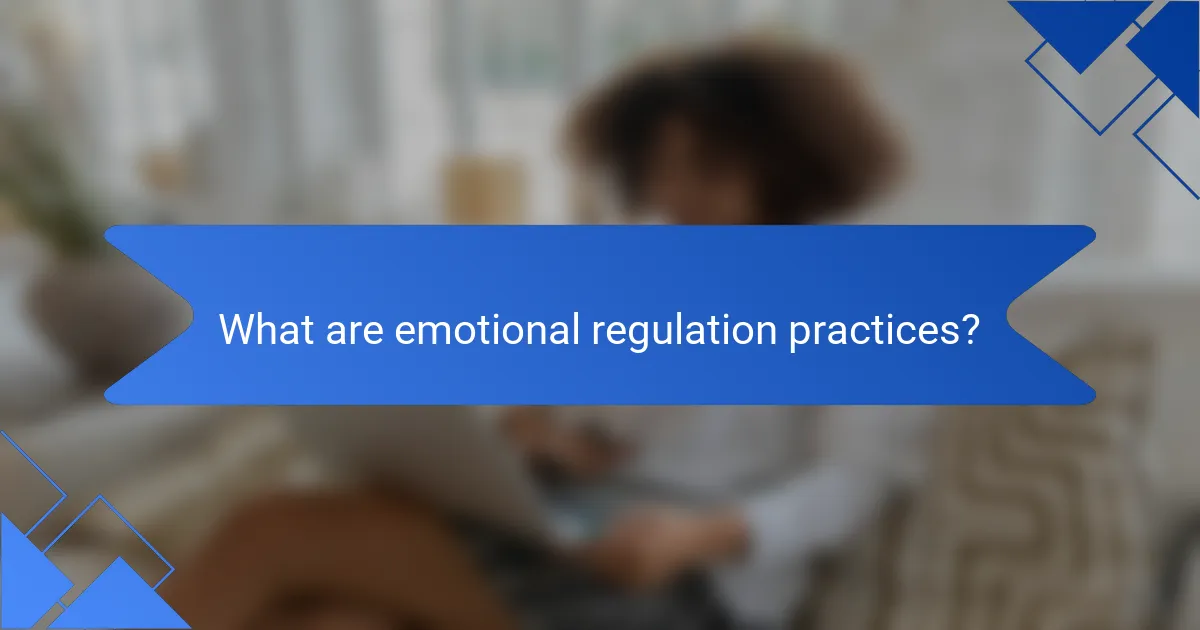 What are emotional regulation practices?